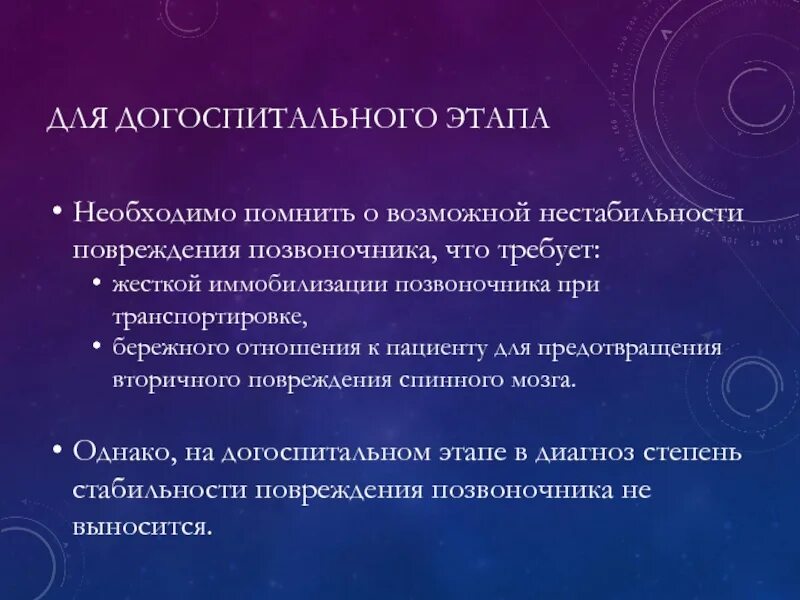 ДЛЯ ДОГОСПИТАЛЬНОГО ЭТАПА

• Необходимо помнить о возможной нестабильности повреждения позвоночника, что требует:
  • жесткой иммобилизации позвоночника при транспортировке,
  • бережного отношения к пациенту для предотвращения вторичного повреждения спинного мозга.

• Однако, на догоспитальном этапе в диагноз степень стабильности повреждения позвоночника не выносится.